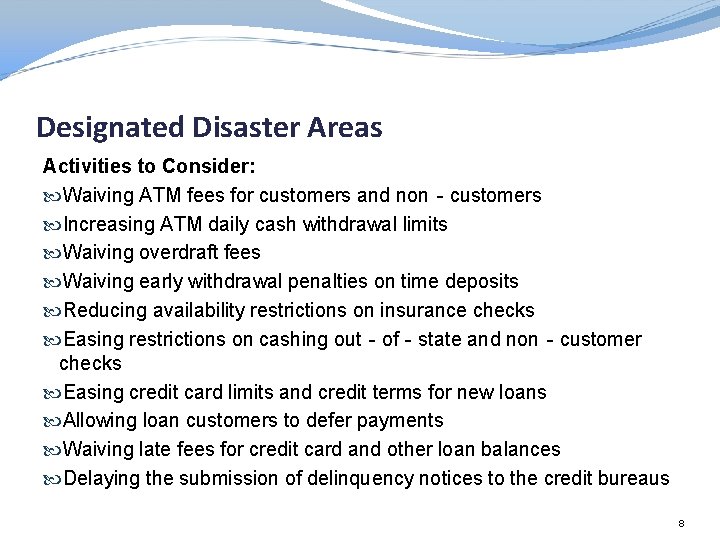 Designated Disaster Areas

Activities to Consider:

Waiving ATM fees for customers and non - customers

Increasing ATM daily cash withdrawal limits

Waiving overdraft fees

Waiving early withdrawal penalties on time deposits

Reducing availability restrictions on insurance checks

Easing restrictions on cashing out - of - state and non - customer checks

Easing credit card limits and credit terms for new loans

Allowing loan customers to defer payments

Waiving late fees for credit card and other loan balances

Delaying the submission of delinquency notices to the credit bureaus

8